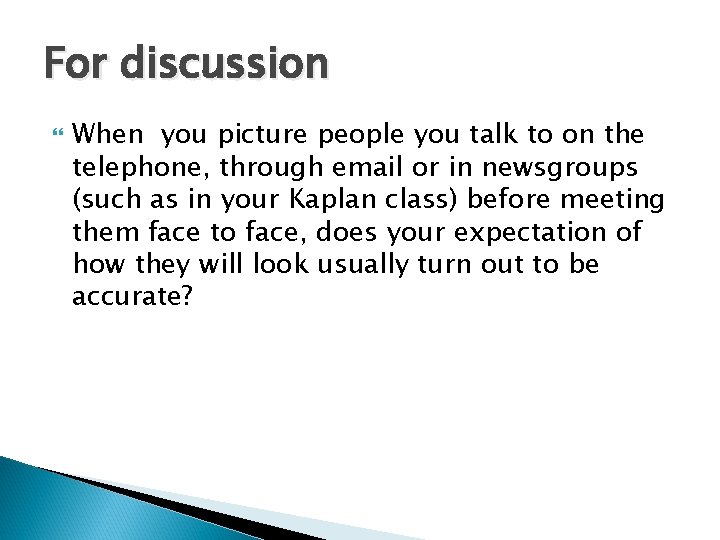 For discussion

When you picture people you talk to on the telephone, through email or in newsgroups (such as in your Kaplan class) before meeting them face to face, does your expectation of how they will look usually turn out to be accurate?